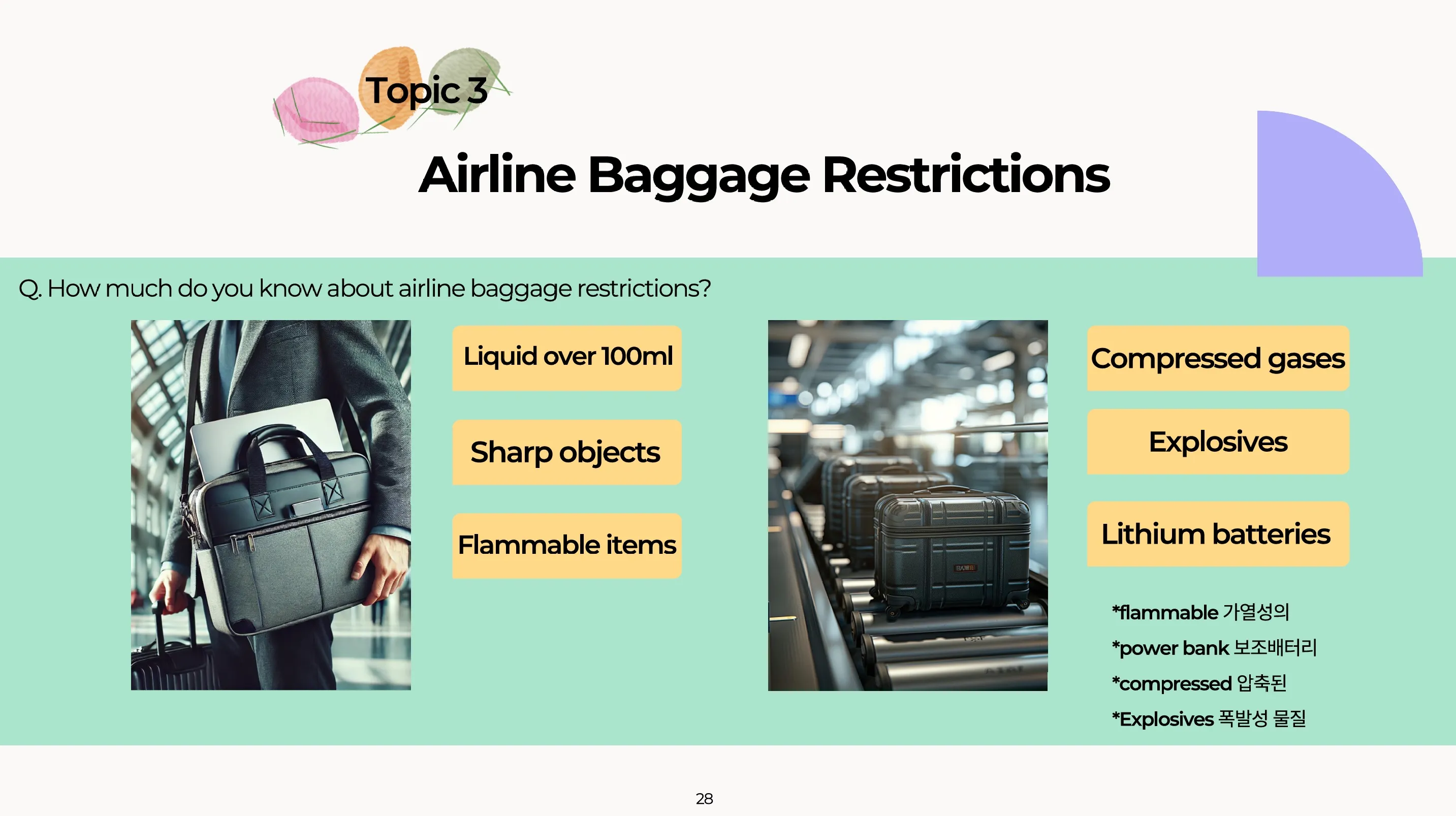 Topic 3

Airline Baggage Restrictions

Q. How much do you know about airline baggage restrictions?

Liquid over 100ml

Sharp objects

Flammable items

Compressed gases

Explosives

Lithium batteries

*flammable 가열성의
*power bank 보조배터리
*compressed 압축된
*Explosives 폭발성 물질

28